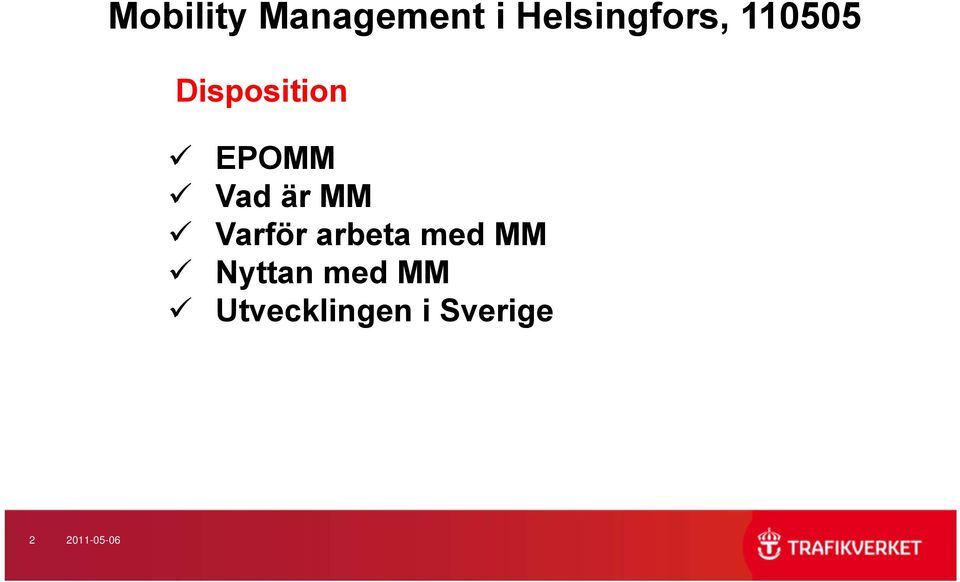 Mobility Management i Helsingfors, 110505

Disposition

✓ EPOMM
✓ Vad är MM
✓ Varför arbeta med MM
✓ Nyttan med MM
✓ Utvecklingen i Sverige

2 2011-05-06

TRAFIKVERKET